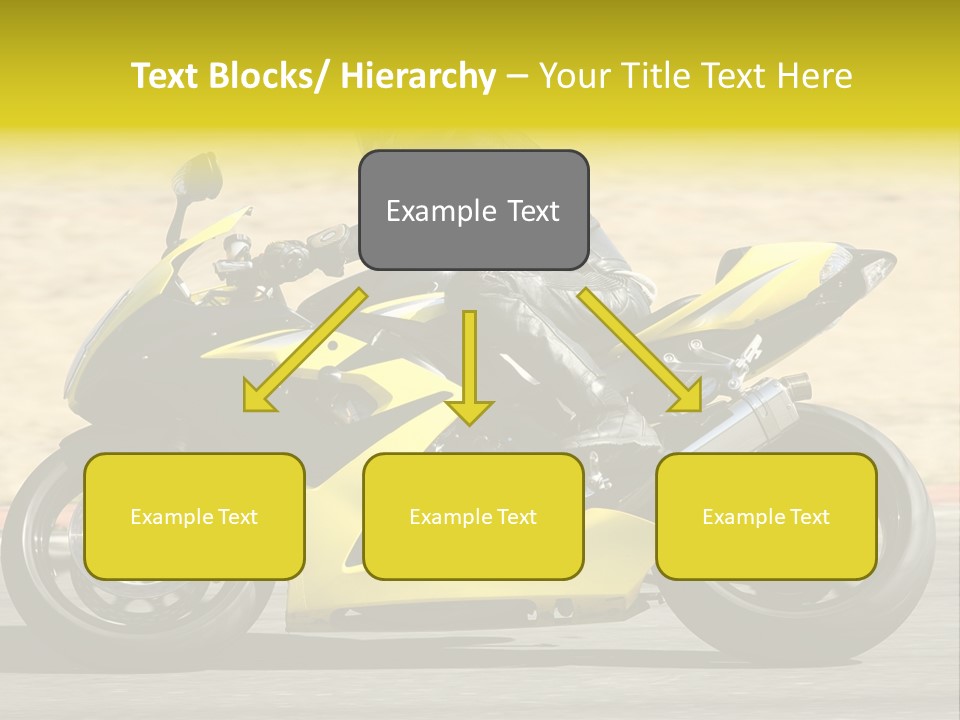 Text Blocks/ Hierarchy – Your Title Text Here

Example Text

Example Text

Example Text

Example Text